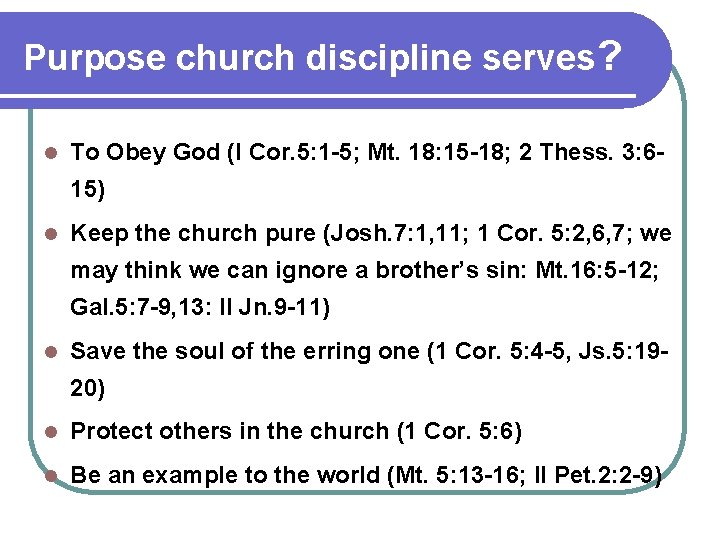 Purpose church discipline serves?

• To Obey God (I Cor.5:1-5; Mt. 18:15-18; 2 Thess. 3:6-15)

• Keep the church pure (Josh.7:1,11; 1 Cor. 5:2,6,7; we may think we can ignore a brother's sin: Mt.16:5-12; Gal.5:7-9,13: II Jn.9-11)

• Save the soul of the erring one (1 Cor. 5:4-5, Js.5:19-20)

• Protect others in the church (1 Cor. 5:6)

• Be an example to the world (Mt. 5:13-16; II Pet.2:2-9)